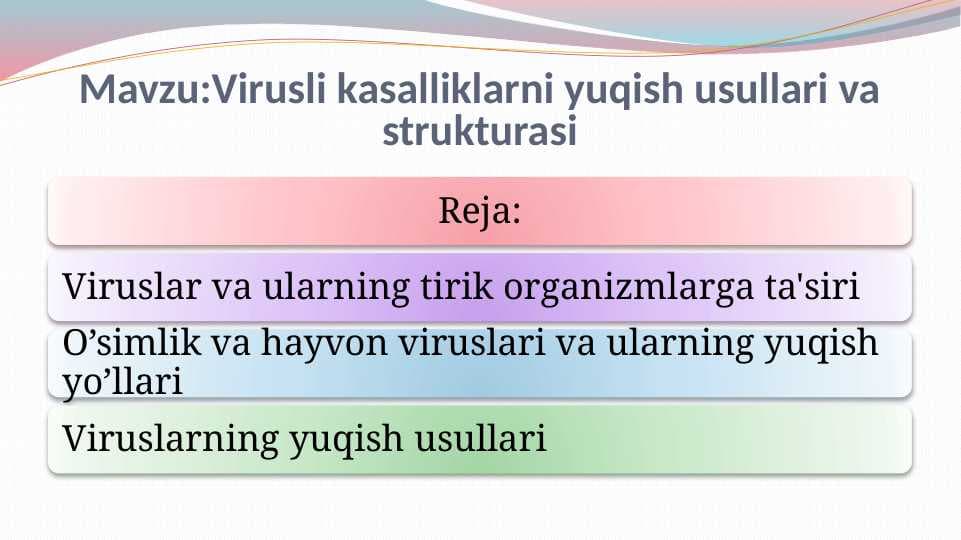 Mavzu:Virusli kasalliklarni yuqish usullari va strukturasi

Reja:

Viruslar va ularning tirik organizmlarga ta'siri

O’simlik va hayvon viruslari va ularning yuqish yo’llari

Viruslarning yuqish usullari